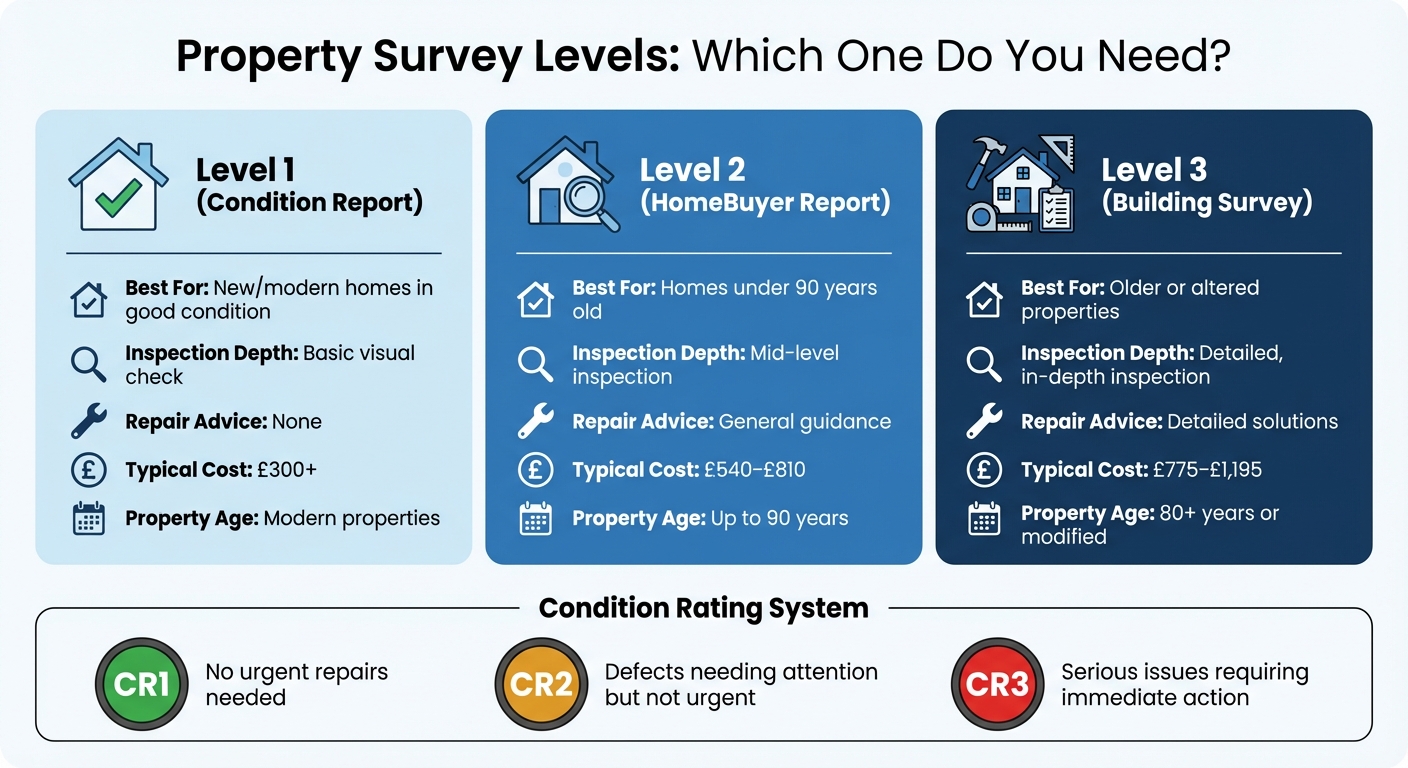 Property Survey Levels: Which One Do You Need?

Level 1
(Condition Report)

Best For: New/modern homes in good condition

Inspection Depth: Basic visual check

Repair Advice: None

Typical Cost: £300+

Property Age: Modern properties

Level 2
(HomeBuyer Report)

Best For: Homes under 90 years old

Inspection Depth: Mid-level inspection

Repair Advice: General guidance

Typical Cost: £540–£810

Property Age: Up to 90 years

Level 3
(Building Survey)

Best For: Older or altered properties

Inspection Depth: Detailed, in-depth inspection

Repair Advice: Detailed solutions

Typical Cost: £775–£1,195

Property Age: 80+ years or modified

Condition Rating System

CR1 No urgent repairs needed

CR2 Defects needing attention but not urgent

CR3 Serious issues requiring immediate action